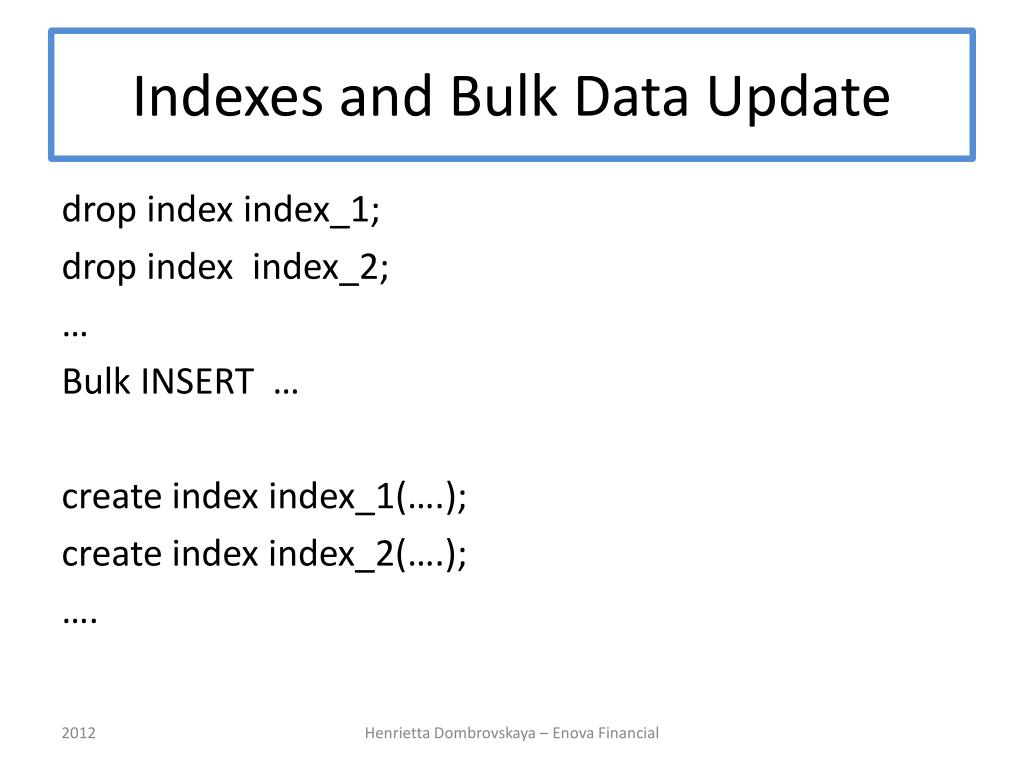 Indexes and Bulk Data Update

drop index index_1;
drop index index_2;
…
Bulk INSERT …

create index index_1(….);
create index index_2(….);
….

2012

Henrietta Dombrovskaya – Enova Financial